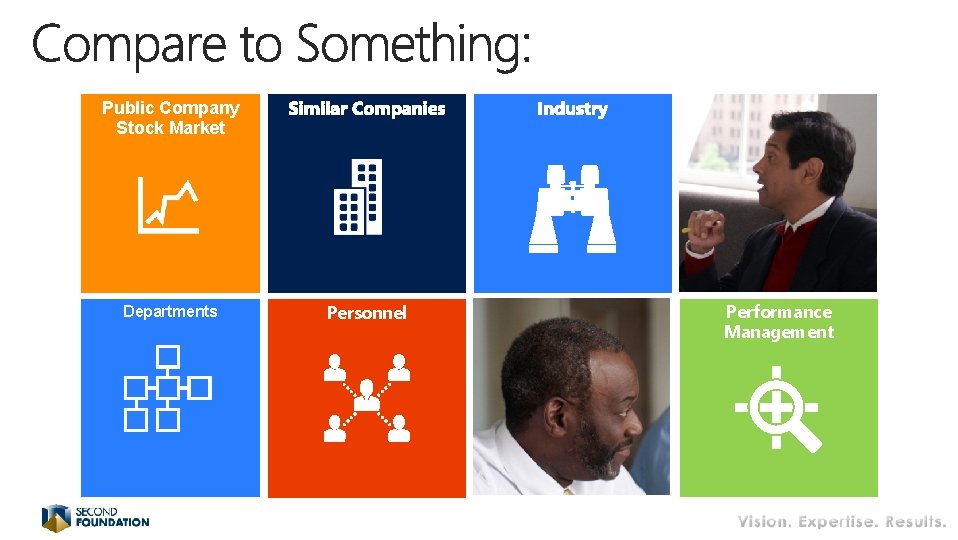 Compare to Something:

Public Company Stock Market

Similar Companies

Industry

Departments

Personnel

Performance Management

SECOND FOUNDATION

Vision. Expertise. Results.